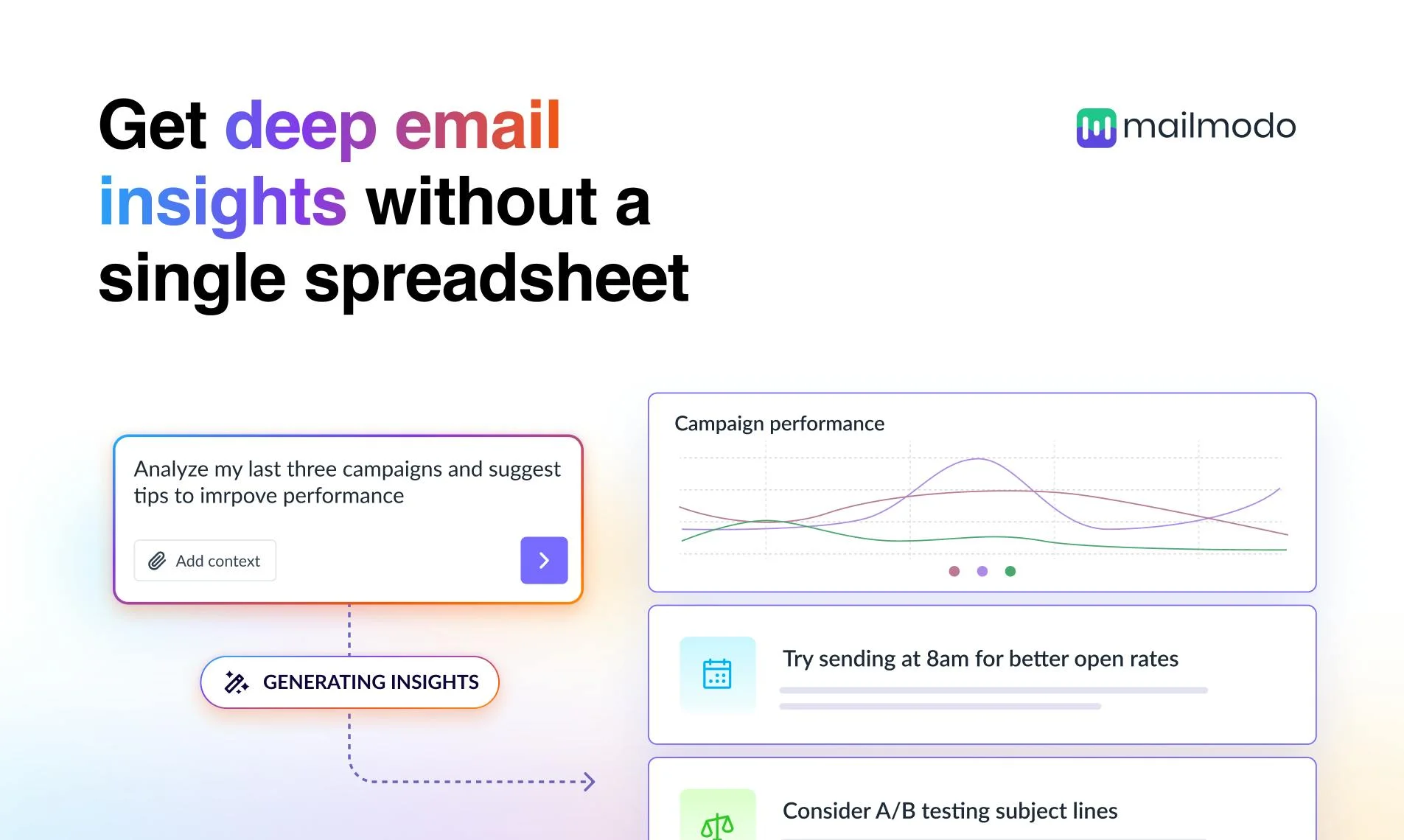 Get deep email insights without a single spreadsheet

mailmodo

Analyze my last three campaigns and suggest tips to imrpove performance

Add context

GENERATING INSIGHTS

Campaign performance

Try sending at 8am for better open rates

Consider A/B testing subject lines